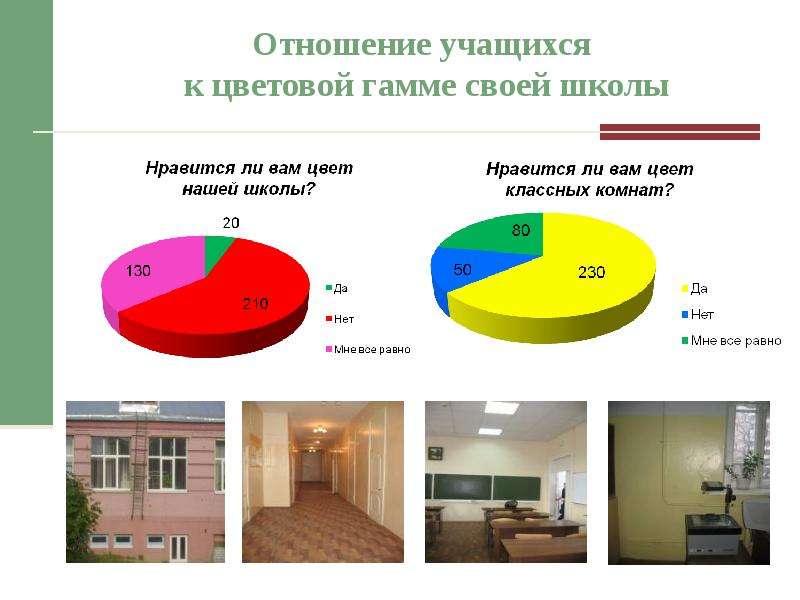 Отношение учащихся
к цветовой гамме своей школы

Нравится ли вам цвет
нашей школы?

20
130
210

Да
Нет
Мне все равно

Нравится ли вам цвет
классных комнат?

80
50
230

Да
Нет
Мне все равно